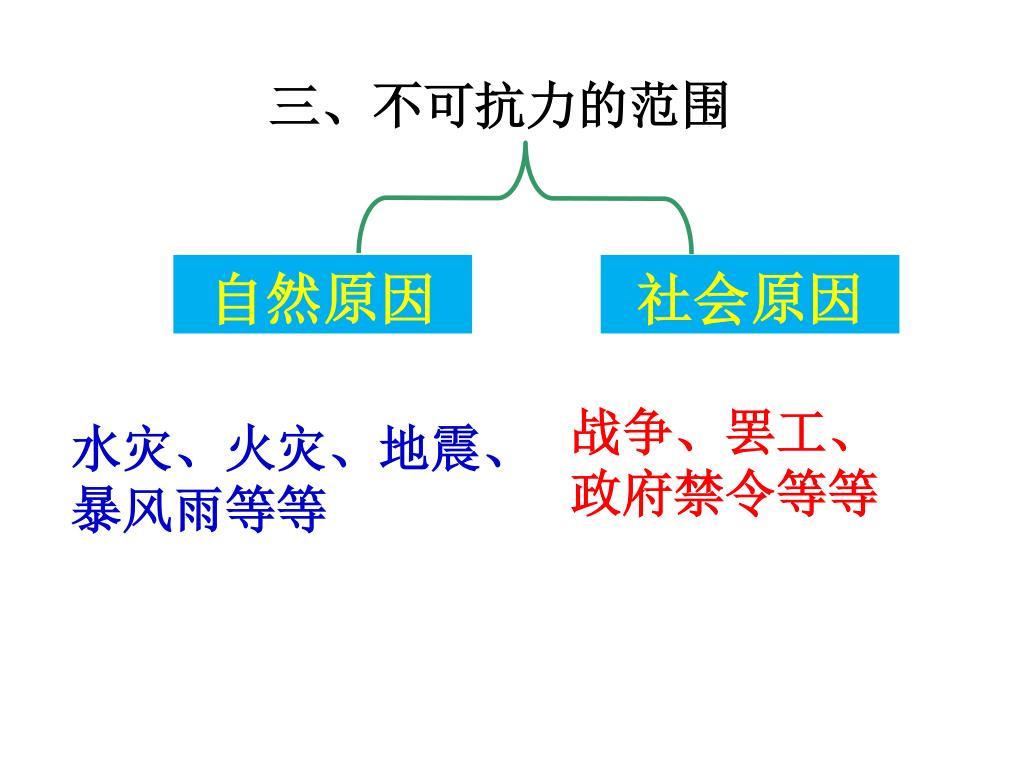 三、不可抗力的范围

自然原因

社会原因

水灾、火灾、地震、暴风雨等等

战争、罢工、政府禁令等等